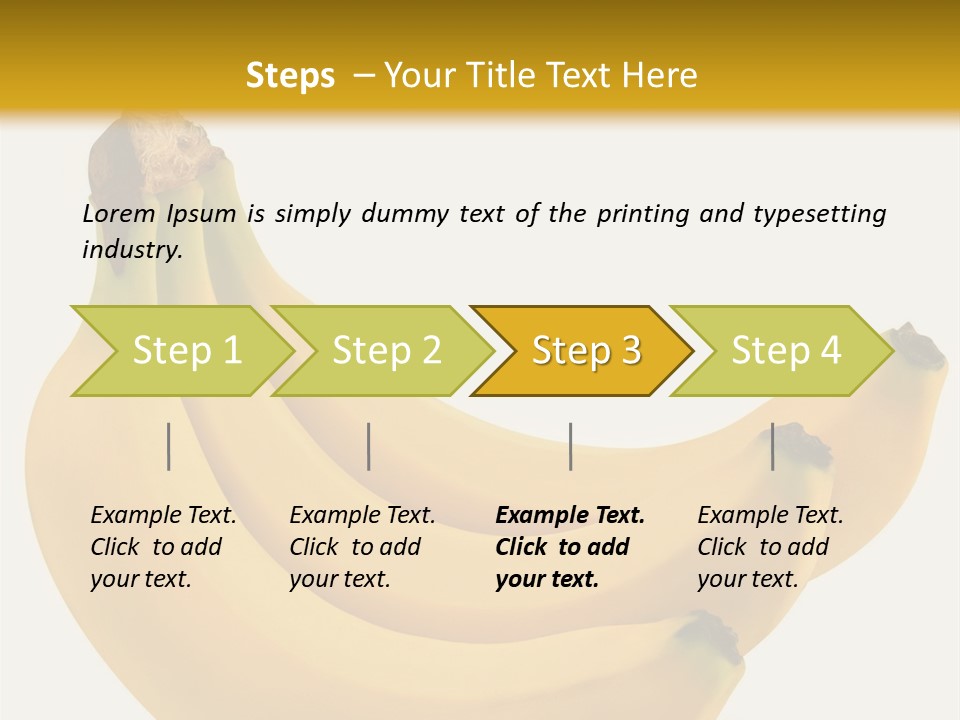 Steps – Your Title Text Here

Lorem Ipsum is simply dummy text of the printing and typesetting industry.

Step 1

Step 2

Step 3

Step 4

Example Text. Click to add your text.

Example Text. Click to add your text.

Example Text. Click to add your text.

Example Text. Click to add your text.